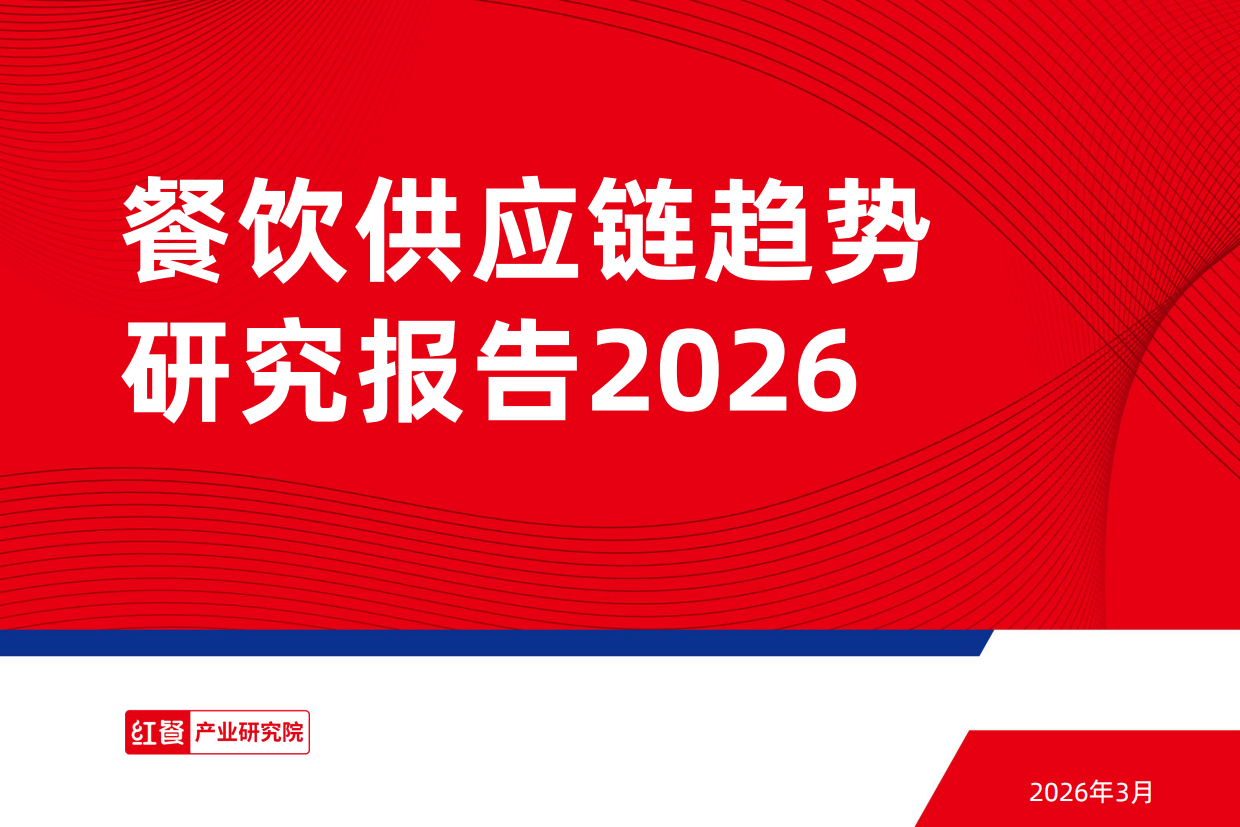 餐饮供应链趋势
研究报告2026

红餐 产业研究院

2026年3月